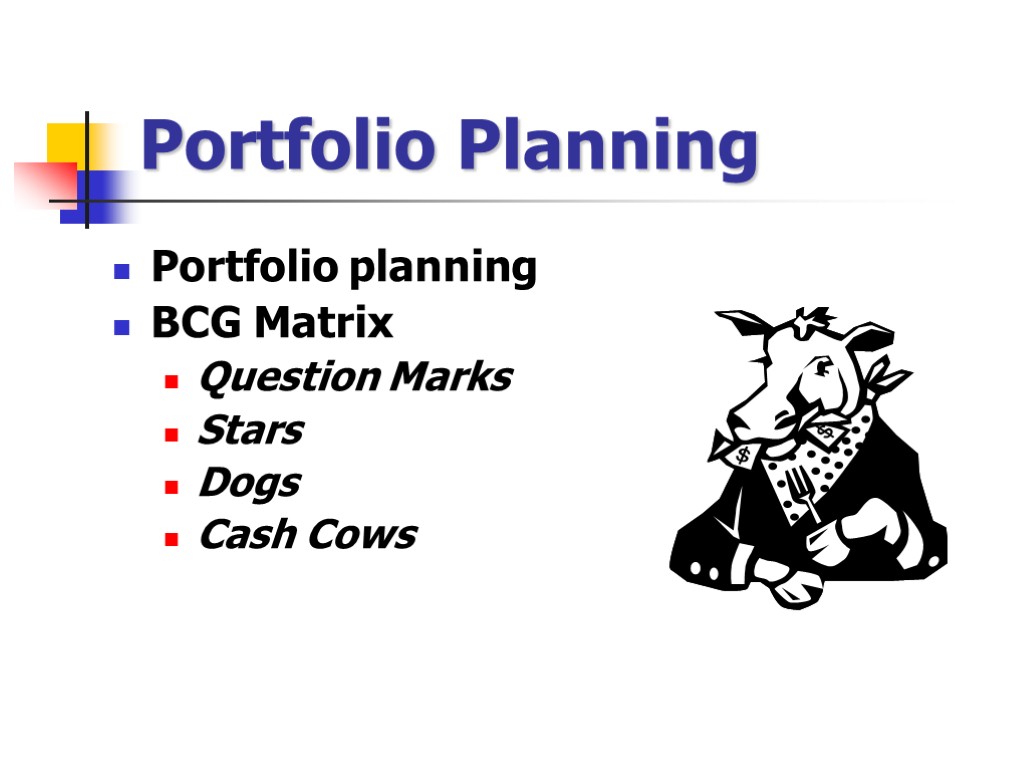 Portfolio Planning

Portfolio planning
BCG Matrix
Question Marks
Stars
Dogs
Cash Cows

$
$